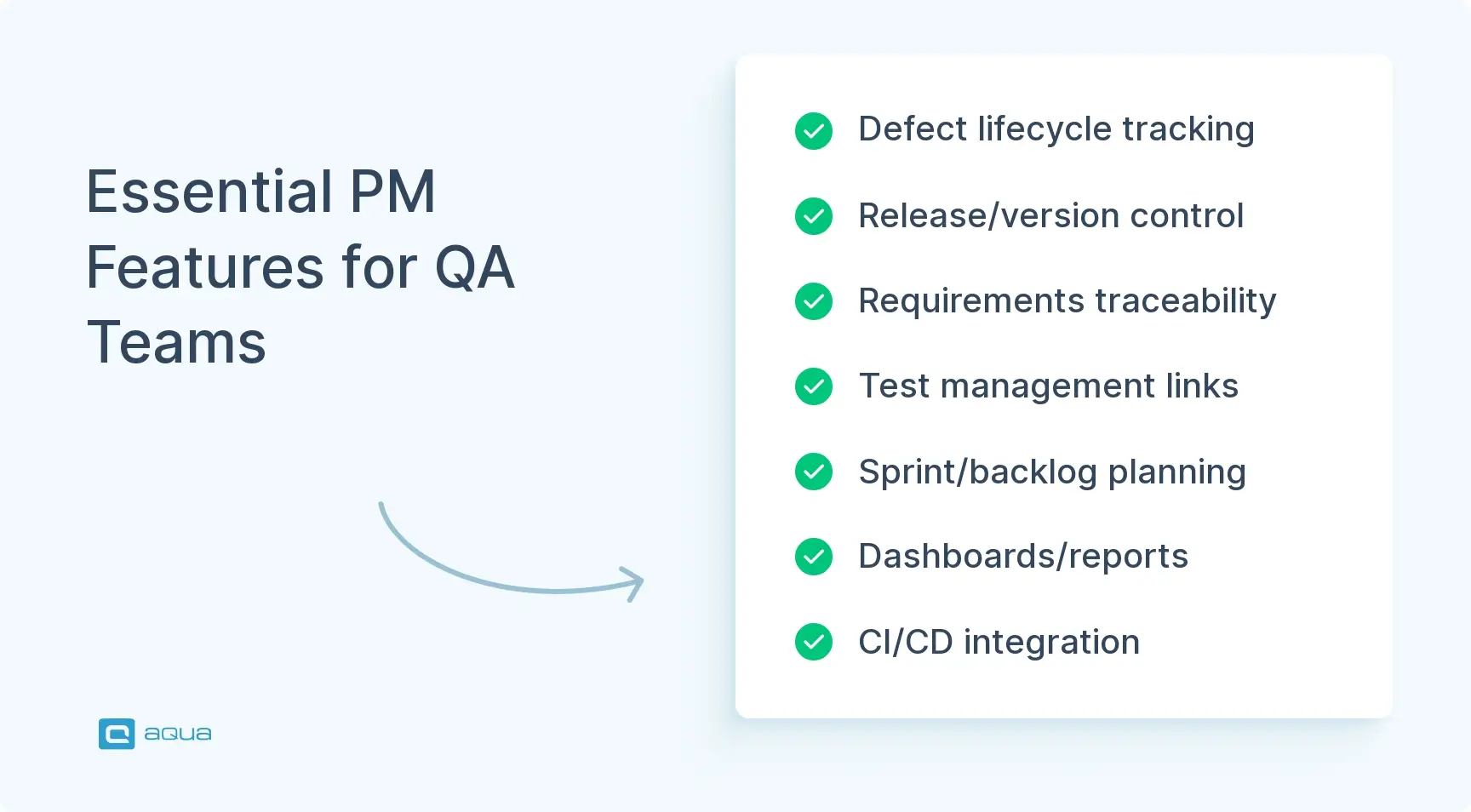 Essential PM Features for QA Teams

Defect lifecycle tracking

Release/version control

Requirements traceability

Test management links

Sprint/backlog planning

Dashboards/reports

CI/CD integration

aqua